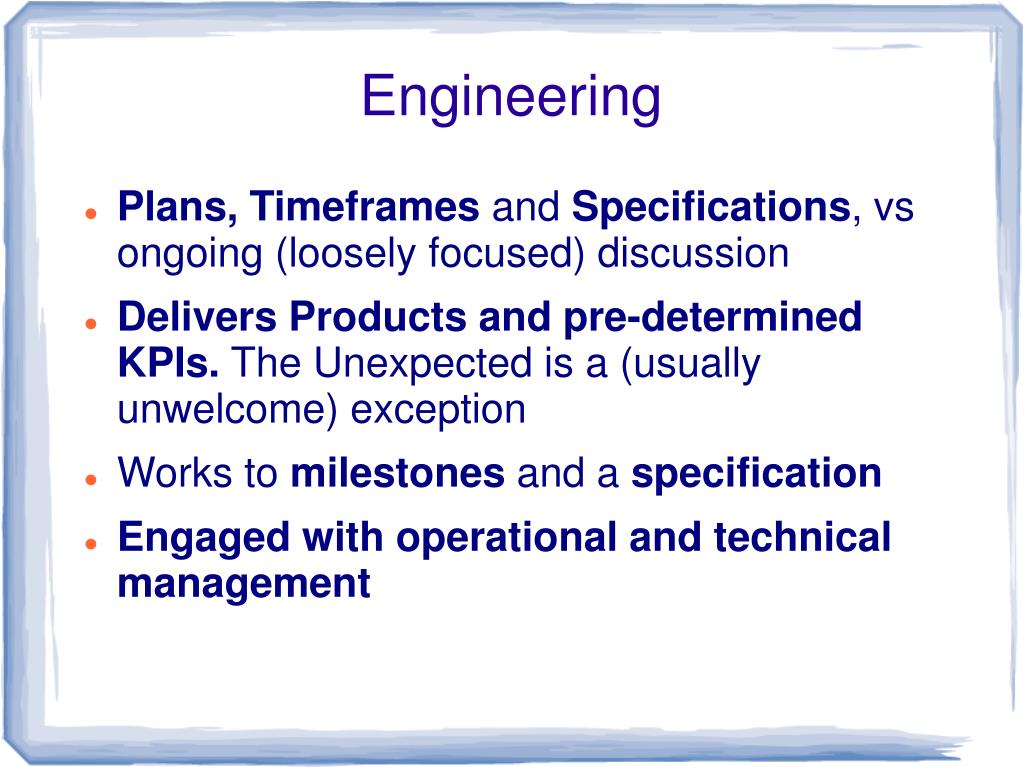 Engineering

- Plans, Timeframes and Specifications, vs ongoing (loosely focused) discussion
- Delivers Products and pre-determined KPIs. The Unexpected is a (usually unwelcome) exception
- Works to milestones and a specification
- Engaged with operational and technical management